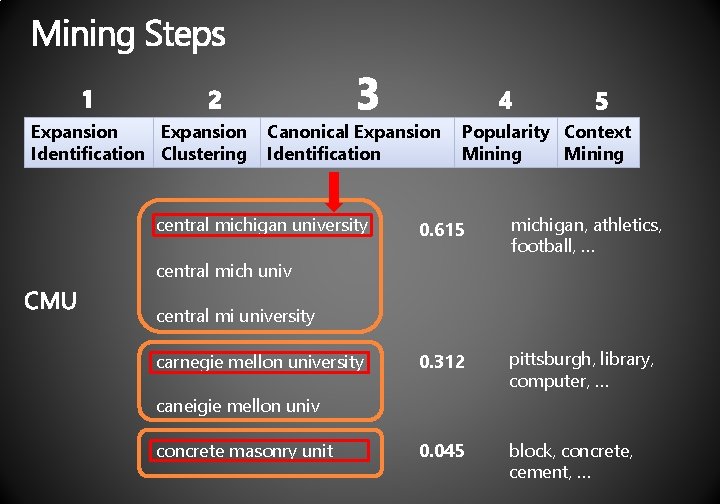 Mining Steps

1
Expansion Identification

2
Expansion Clustering

3
Canonical Expansion Identification

4
Popularity Mining

5
Context Mining

CMU

central michigan university
central mich univ
central mi university

0.615

michigan, athletics, football, ...

carnegie mellon university
caneigie mellon univ

0.312

pittsburgh, library, computer, ...

concrete masonry unit

0.045

block, concrete, cement, ...